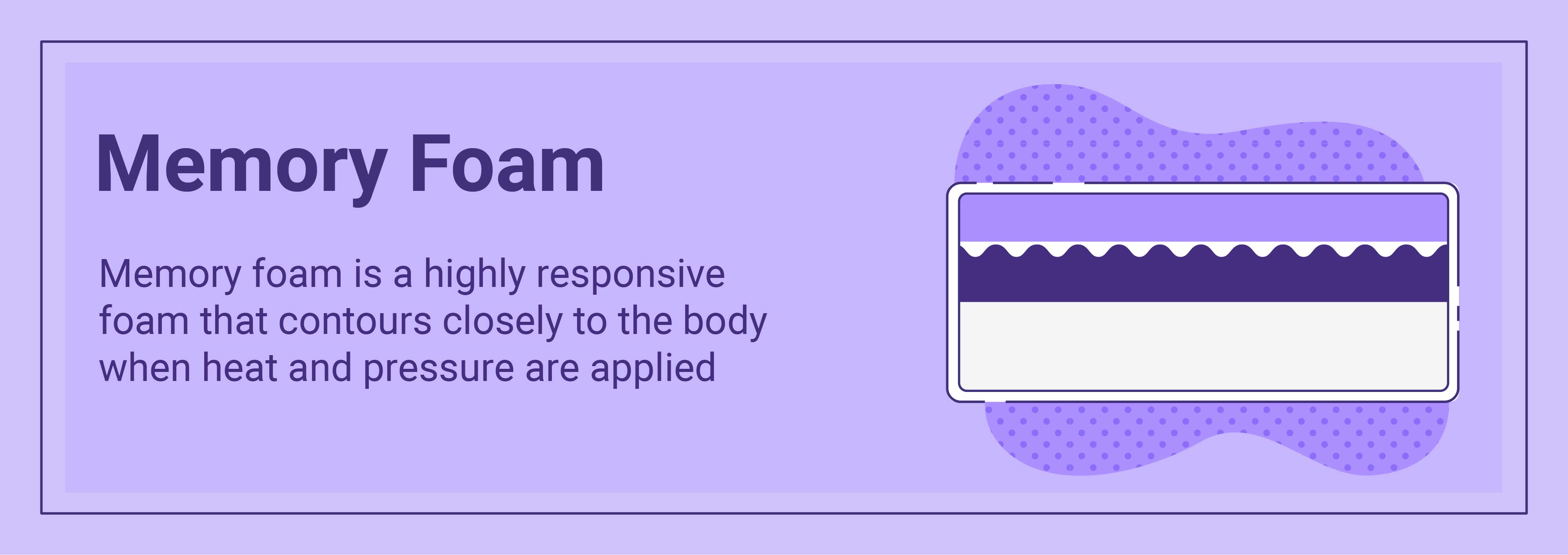 Memory Foam

Memory foam is a highly responsive foam that contours closely to the body when heat and pressure are applied